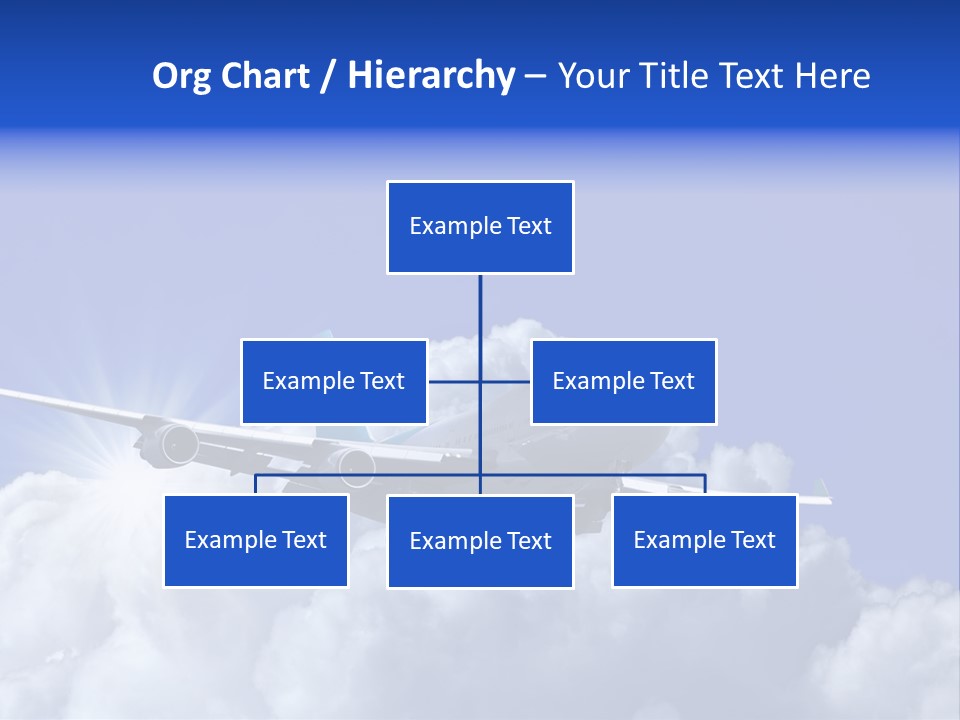 Org Chart / Hierarchy – Your Title Text Here

Example Text

Example Text

Example Text

Example Text

Example Text

Example Text